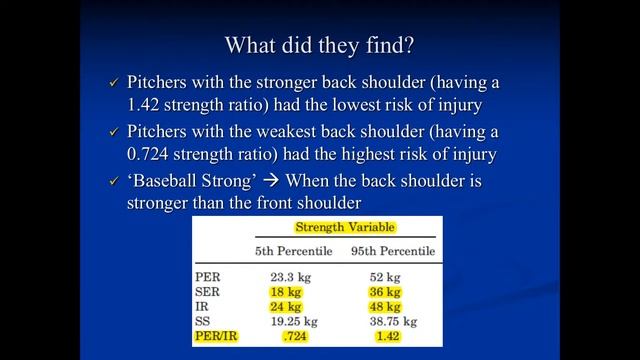 What did they find?

✓ Pitchers with the stronger back shoulder (having a 1.42 strength ratio) had the lowest risk of injury

✓ Pitchers with the weakest back shoulder (having a 0.724 strength ratio) had the highest risk of injury

✓ 'Baseball Strong' → When the back shoulder is stronger than the front shoulder

| | Strength Variable | |
|---|---|---|
| | 5th Percentile | 95th Percentile |
| PER | 23.3 kg | 52 kg |
| SER | 18 kg | 36 kg |
| IR | 24 kg | 48 kg |
| SS | 19.25 kg | 38.75 kg |
| PER/IR | .724 | 1.42 |